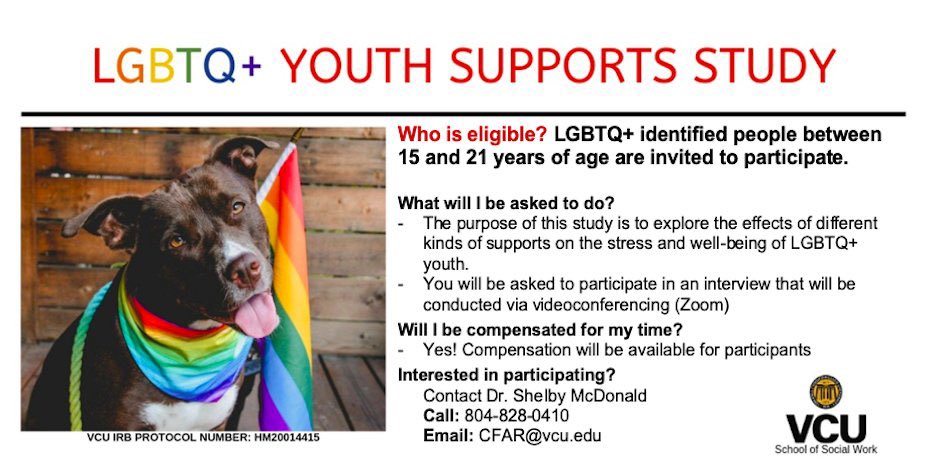 LGBTQ+ YOUTH SUPPORTS STUDY

VCU IRB PROTOCOL NUMBER: HM20014415

Who is eligible? LGBTQ+ identified people between 15 and 21 years of age are invited to participate.

What will I be asked to do?
- The purpose of this study is to explore the effects of different kinds of supports on the stress and well-being of LGBTQ+ youth.
- You will be asked to participate in an interview that will be conducted via videoconferencing (Zoom)

Will I be compensated for my time?
- Yes! Compensation will be available for participants

Interested in participating?
Contact Dr. Shelby McDonald
Call: 804-828-0410
Email: CFAR@vcu.edu

VCU
School of Social Work